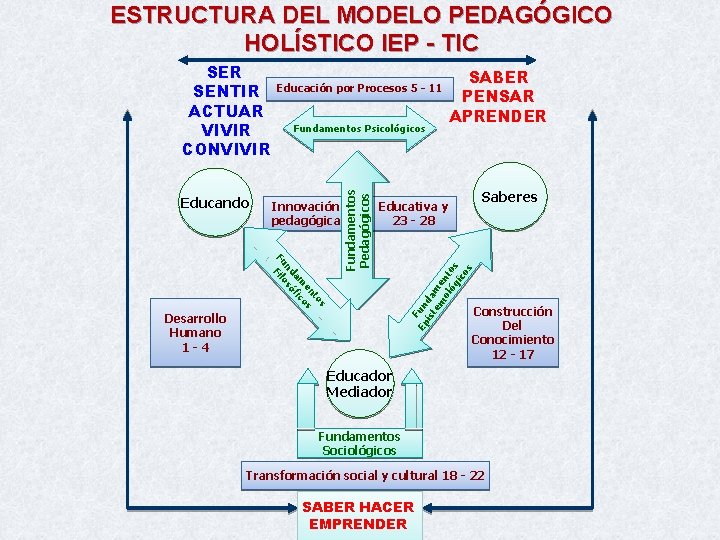 ESTRUCTURA DEL MODELO PEDAGÓGICO HOLÍSTICO IEP - TIC

SER
SENTIR
ACTUAR
VIVIR
CONVIVIR

Educación por Procesos 5 - 11

SABER
PENSAR
APRENDER

Fundamentos Psicológicos

Educando

Innovación pedagógica

Fundamentos Pedagógicos

Educativa y 23 - 28

Saberes

Fundamentos Filosóficos

Fundamentos Epistemológicos

Desarrollo Humano 1 - 4

Construcción Del Conocimiento 12 - 17

Educador Mediador

Fundamentos Sociológicos

Transformación social y cultural 18 - 22

SABER HACER
EMPRENDER